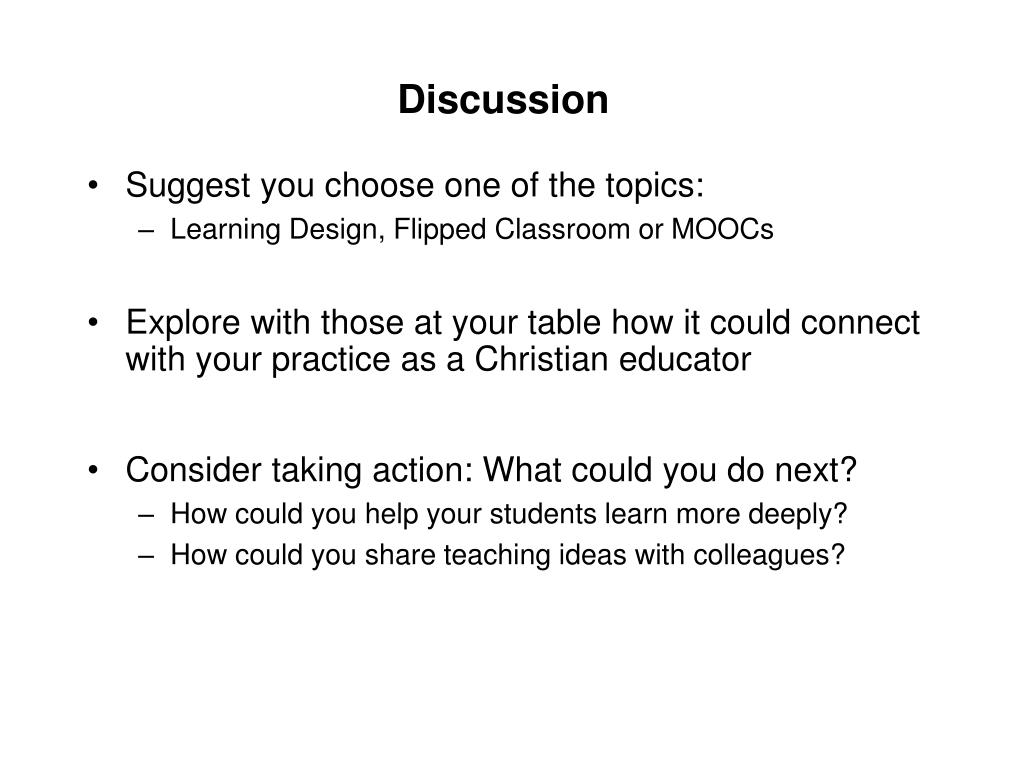 Discussion

• Suggest you choose one of the topics:
– Learning Design, Flipped Classroom or MOOCs

• Explore with those at your table how it could connect with your practice as a Christian educator

• Consider taking action: What could you do next?
– How could you help your students learn more deeply?
– How could you share teaching ideas with colleagues?